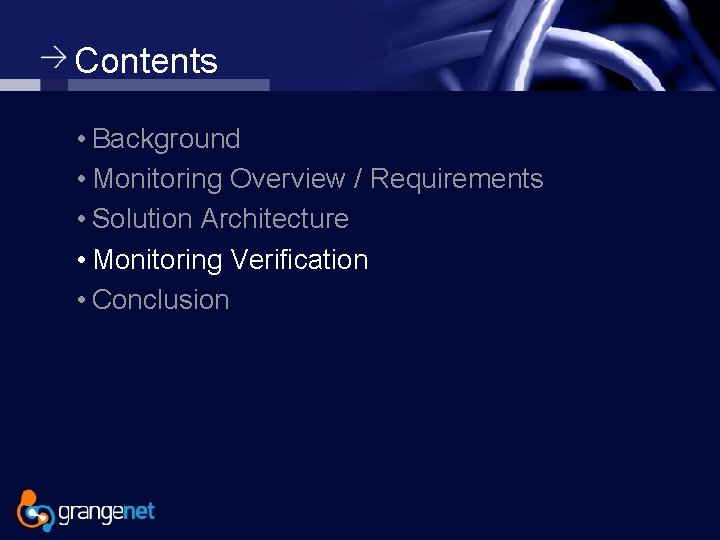 → Contents

• Background
• Monitoring Overview / Requirements
• Solution Architecture
• Monitoring Verification
• Conclusion

grangenet